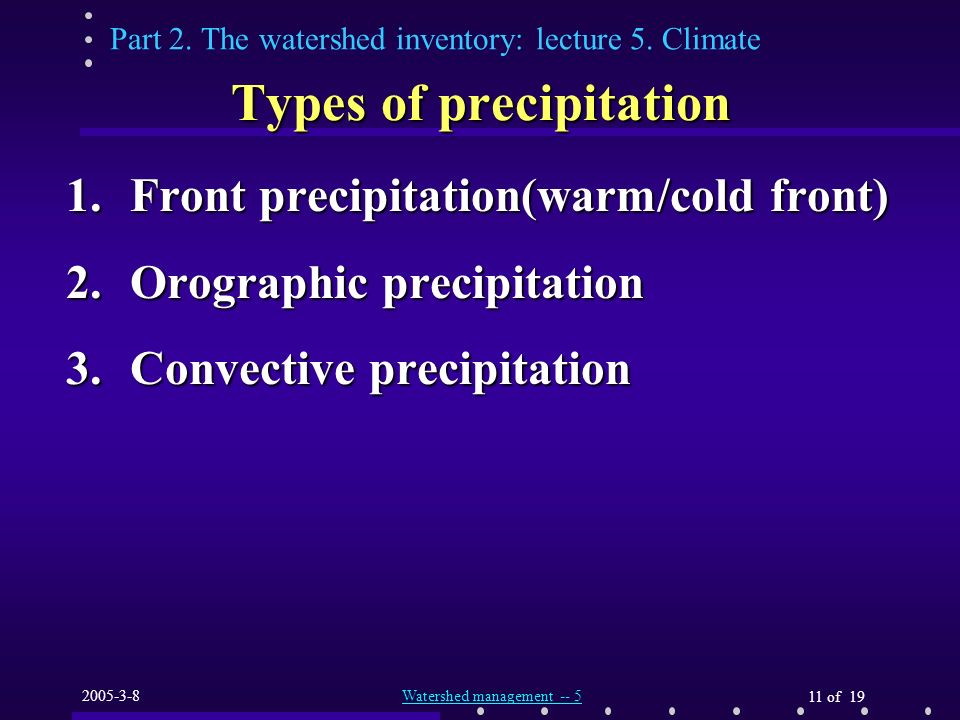 Part 2. The watershed inventory: lecture 5. Climate

Types of precipitation

1. Front precipitation(warm/cold front)
2. Orographic precipitation
3. Convective precipitation

2005-3-8

Watershed management -- 5

11 of 19